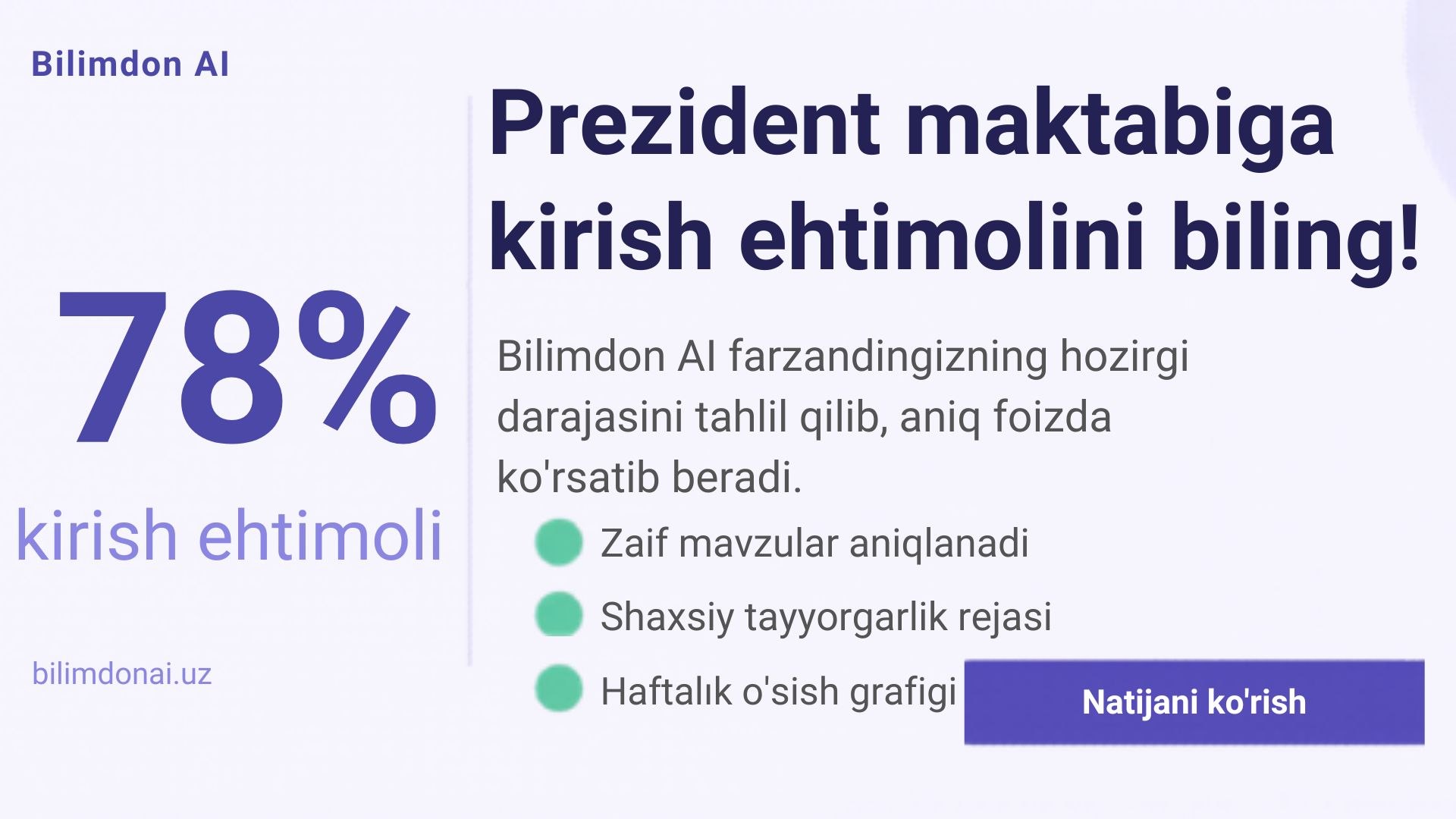 Bilimdon AI

78%

kirish ehtimoli

bilimdonai.uz

Prezident maktabiga kirish ehtimolini biling!

Bilimdon AI farzandingizning hozirgi darajasini tahlil qilib, aniq foizda ko'rsatib beradi.

Zaif mavzular aniqlanadi

Shaxsiy tayyorgarlik rejasi

Haftalık o'sish grafigi

Natijani ko'rish